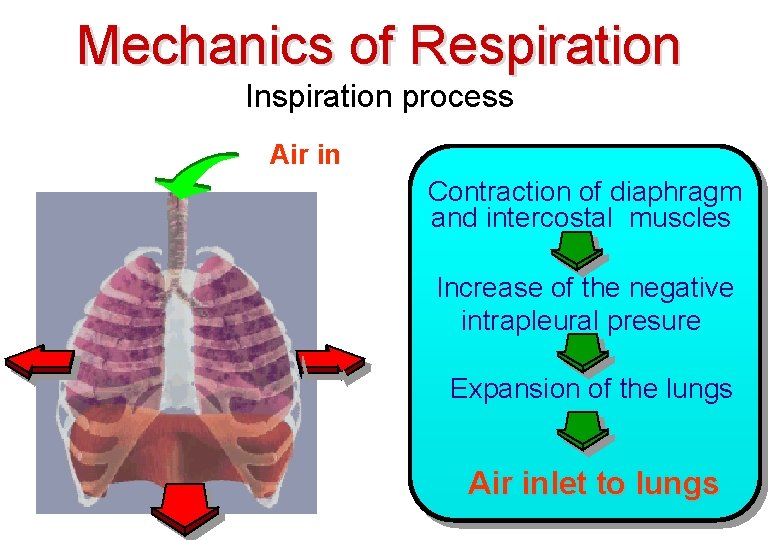 Mechanics of Respiration
Inspiration process

Air in

Contraction of diaphragm and intercostal muscles

Increase of the negative intrapleural presure

Expansion of the lungs

Air inlet to lungs